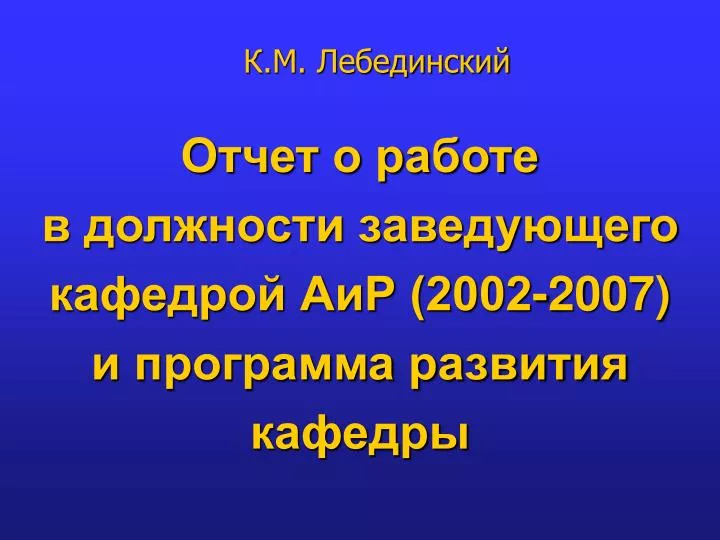 К.М. Лебединский

Отчет о работе в должности заведующего кафедрой АиР (2002-2007) и программа развития кафедры